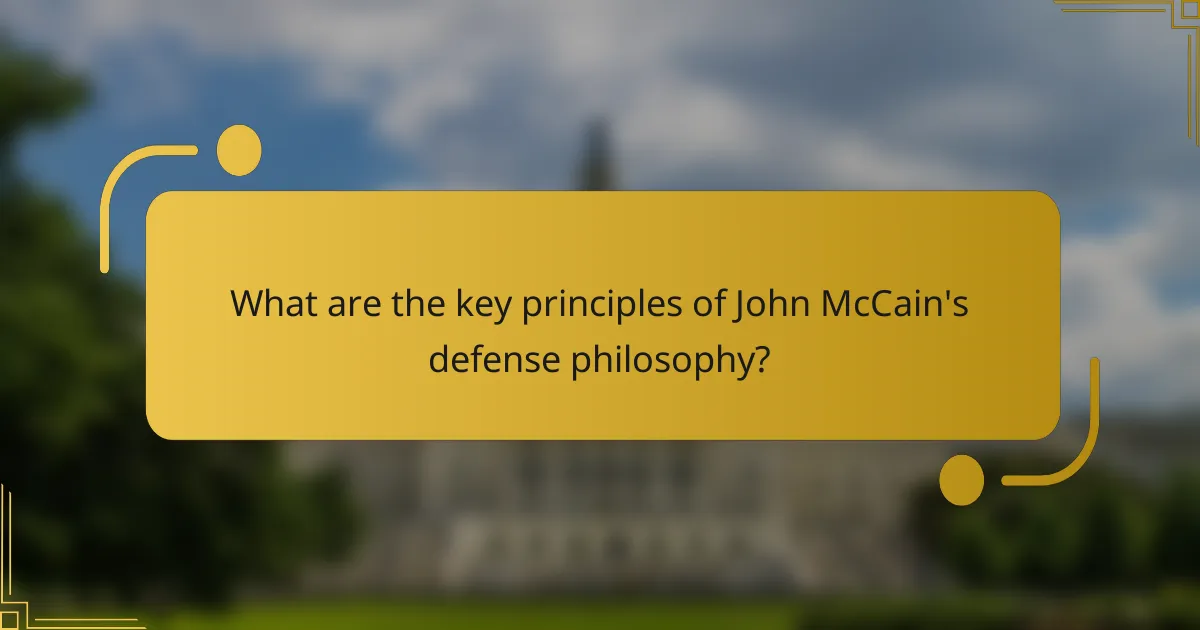 What are the key principles of John McCain's defense philosophy?